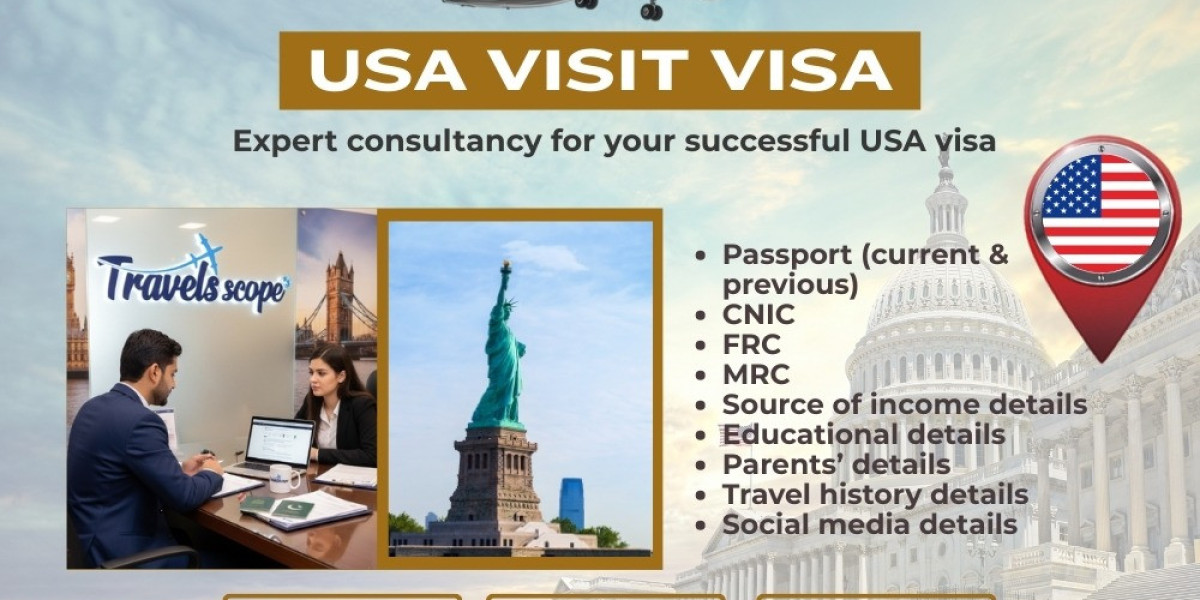 USA VISIT VISA

Expert consultancy for your successful USA visa

Travels scope

- Passport (current & previous)
- CNIC
- FRC
- MRC
- Source of income details
- Educational details
- Parents' details
- Travel history details
- Social media details